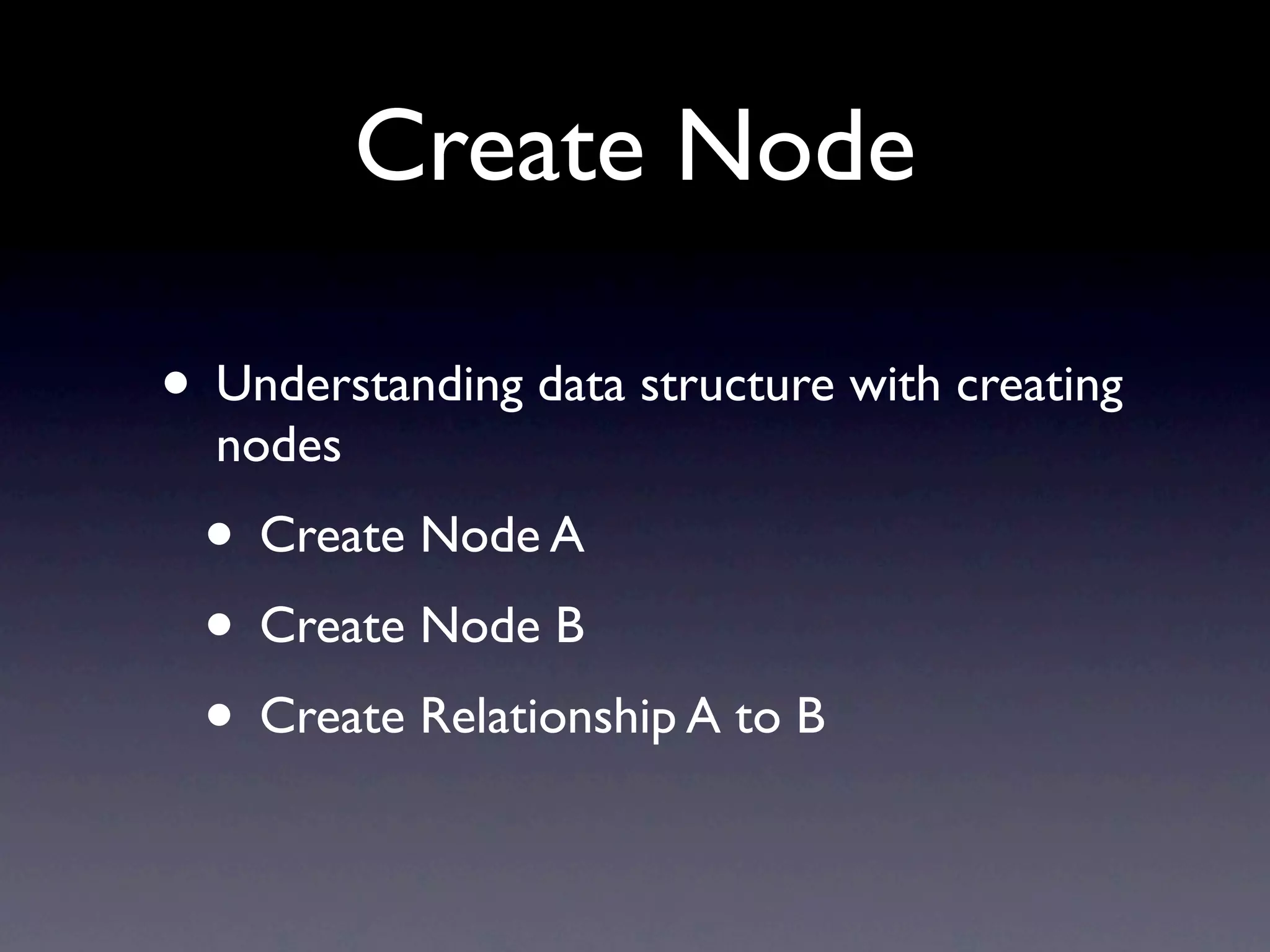 Create Node

• Understanding data structure with creating nodes

• Create Node A

• Create Node B

• Create Relationship A to B